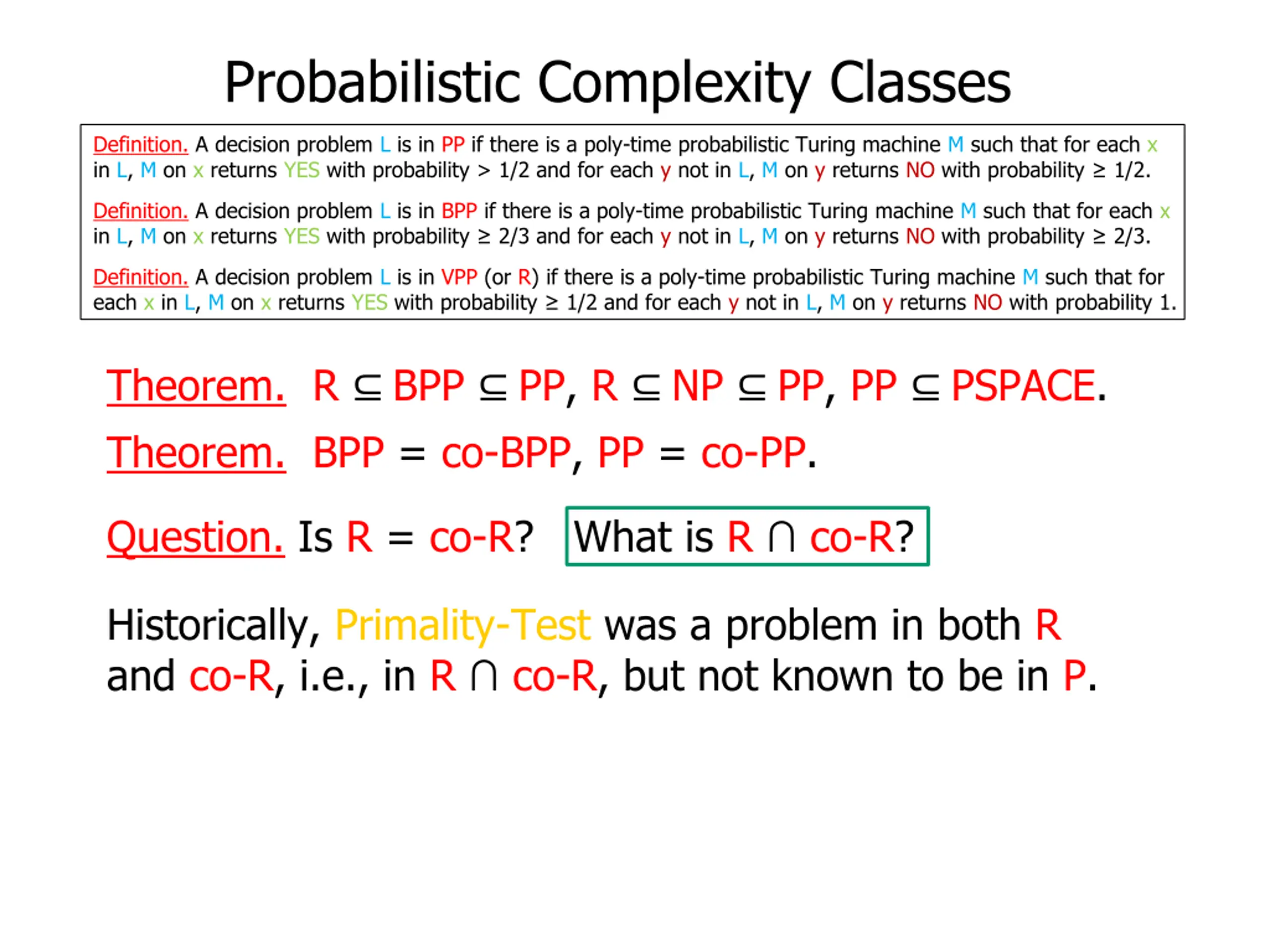 Probabilistic Complexity Classes

Definition. A decision problem L is in PP if there is a poly-time probabilistic Turing machine M such that for each x in L, M on x returns YES with probability > 1/2 and for each y not in L, M on y returns NO with probability ≥ 1/2.

Definition. A decision problem L is in BPP if there is a poly-time probabilistic Turing machine M such that for each x in L, M on x returns YES with probability ≥ 2/3 and for each y not in L, M on y returns NO with probability ≥ 2/3.

Definition. A decision problem L is in VPP (or R) if there is a poly-time probabilistic Turing machine M such that for each x in L, M on x returns YES with probability ≥ 1/2 and for each y not in L, M on y returns NO with probability 1.

Theorem. R ⊆ BPP ⊆ PP, R ⊆ NP ⊆ PP, PP ⊆ PSPACE.

Theorem. BPP = co-BPP, PP = co-PP.

Question. Is R = co-R? What is R ∩ co-R?

Historically, Primality-Test was a problem in both R and co-R, i.e., in R ∩ co-R, but not known to be in P.